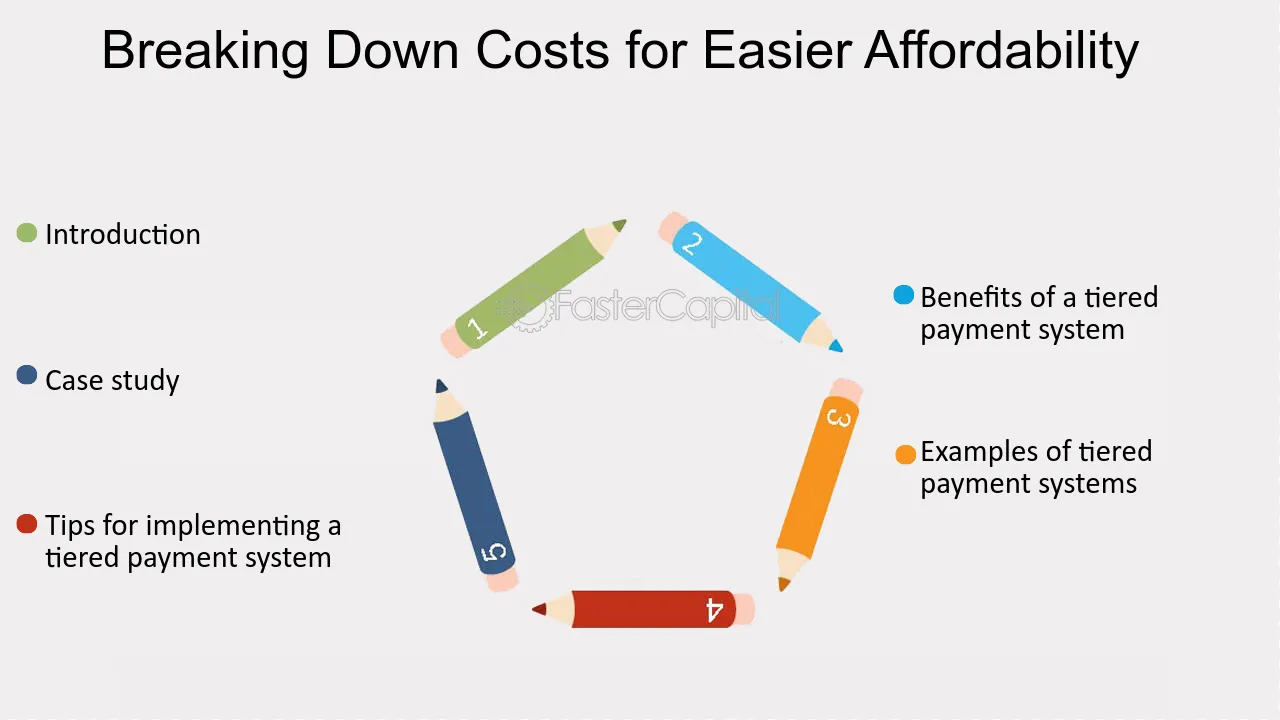 Breaking Down Costs for Easier Affordability

Introduction

Case study

Tips for implementing a tiered payment system

1

2

3

4

5

FasterCapital

Benefits of a tiered payment system

Examples of tiered payment systems